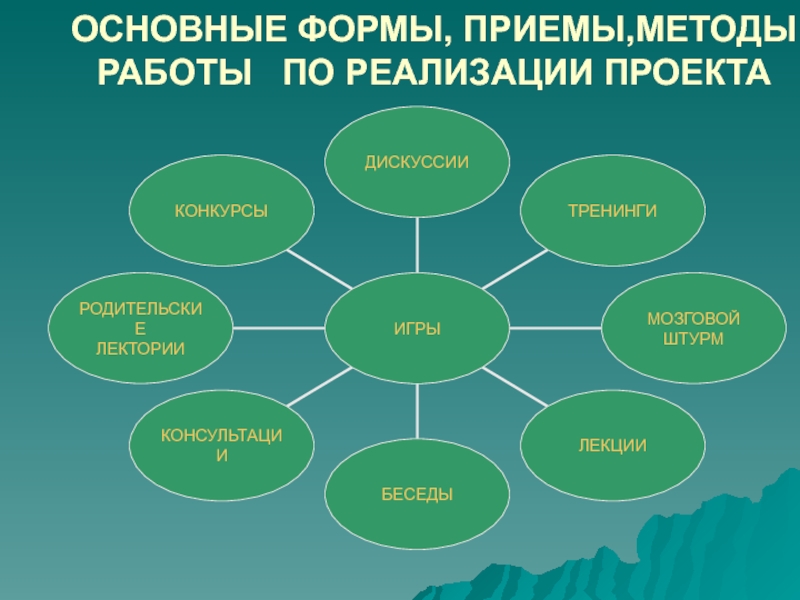 ОСНОВНЫЕ ФОРМЫ, ПРИЕМЫ,МЕТОДЫ РАБОТЫ ПО РЕАЛИЗАЦИИ ПРОЕКТА

ДИСКУССИИ

КОНКУРСЫ

ТРЕНИНГИ

РОДИТЕЛЬСКИЕ ЛЕКТОРИИ

ИГРЫ

МОЗГОВОЙ ШТУРМ

КОНСУЛЬТАЦИИ

ЛЕКЦИИ

БЕСЕДЫ